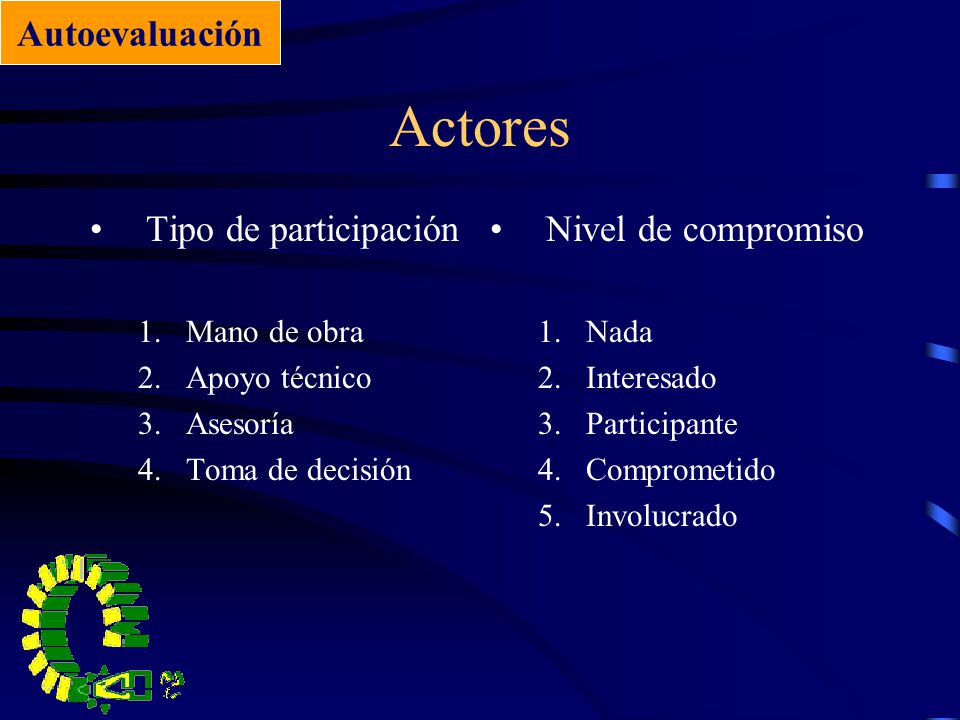 Autoevaluación

Actores

• Tipo de participación

1. Mano de obra
2. Apoyo técnico
3. Asesoría
4. Toma de decisión

• Nivel de compromiso

1. Nada
2. Interesado
3. Participante
4. Comprometido
5. Involucrado